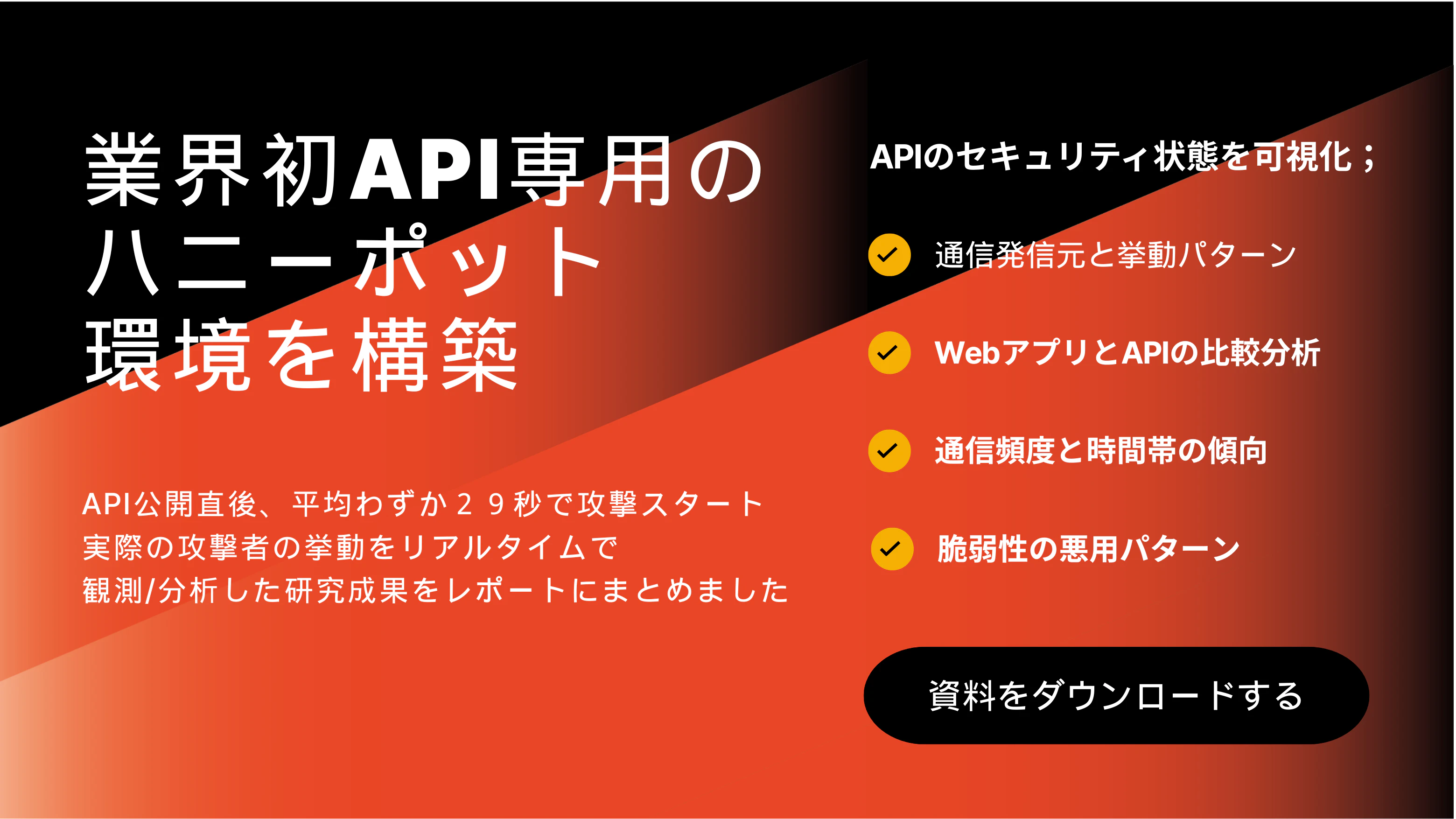 業界初API専用の
ハニーポット
環境を構築

API公開直後、平均わずか２９秒で攻撃スタート
実際の攻撃者の挙動をリアルタイムで
観測/分析した研究成果をレポートにまとめました

APIのセキュリティ状態を可視化；

通信発信元と挙動パターン

WebアプリとAPIの比較分析

通信頻度と時間帯の傾向

脆弱性の悪用パターン

資料をダウンロードする